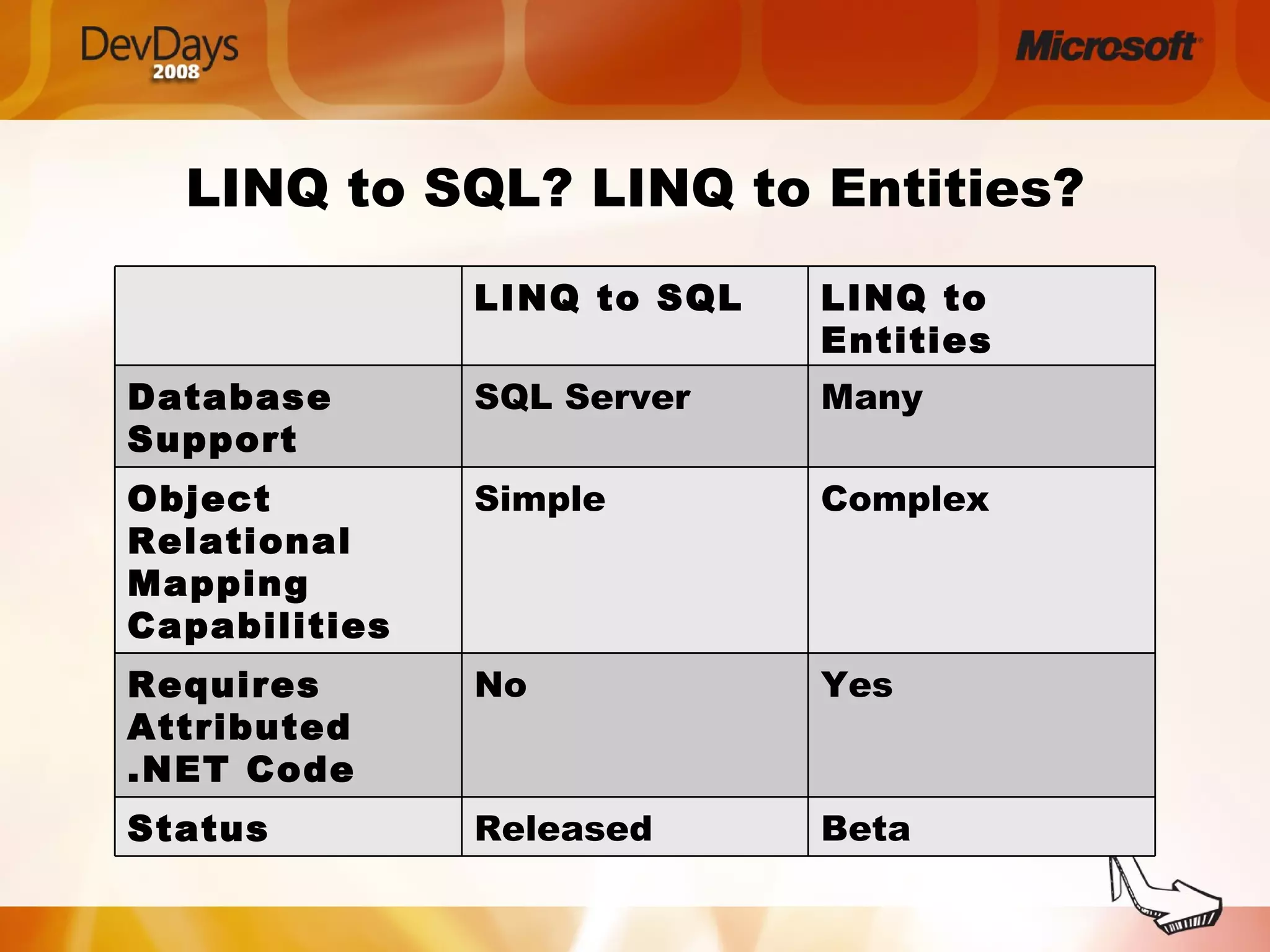 DevDays 2008

Microsoft

LINQ to SQL? LINQ to Entities?

| | LINQ to SQL | LINQ to Entities |
|---|---|---|
| Database Support | SQL Server | Many |
| Object Relational Mapping Capabilities | Simple | Complex |
| Requires Attributed .NET Code | No | Yes |
| Status | Released | Beta |